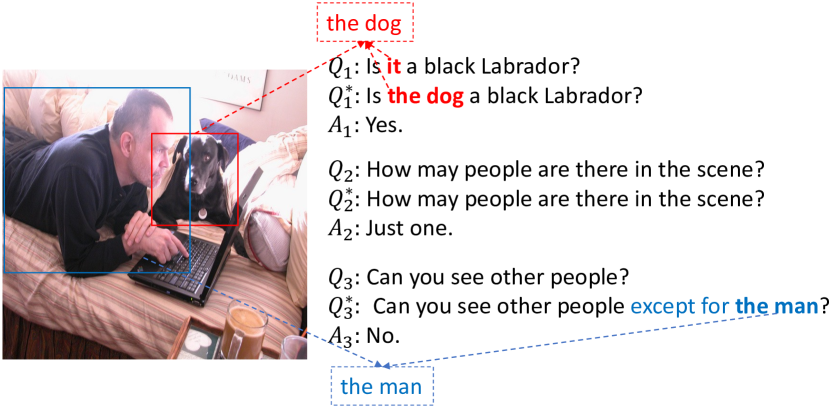 the dog

$Q_1$: Is it a black Labrador?
$Q_1^*$: Is the dog a black Labrador?
$A_1$: Yes.

$Q_2$: How may people are there in the scene?
$Q_2^*$: How may people are there in the scene?
$A_2$: Just one.

$Q_3$: Can you see other people?
$Q_3^*$: Can you see other people except for the man?
$A_3$: No.

the man